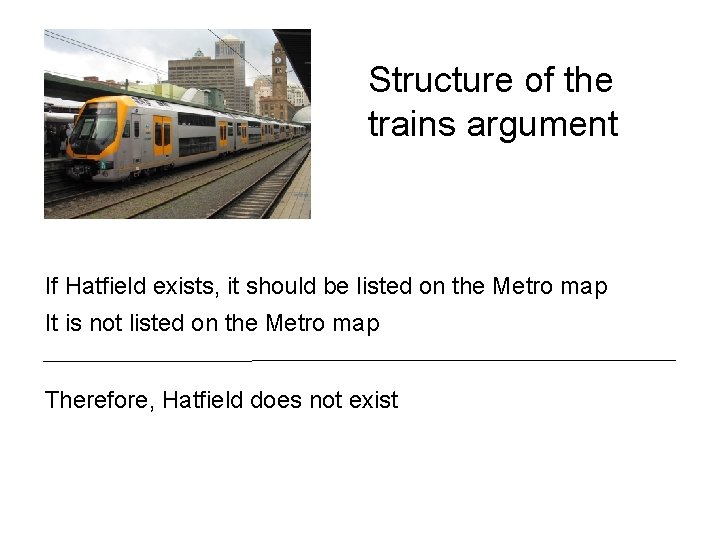 Structure of the trains argument

If Hatfield exists, it should be listed on the Metro map

It is not listed on the Metro map

Therefore, Hatfield does not exist